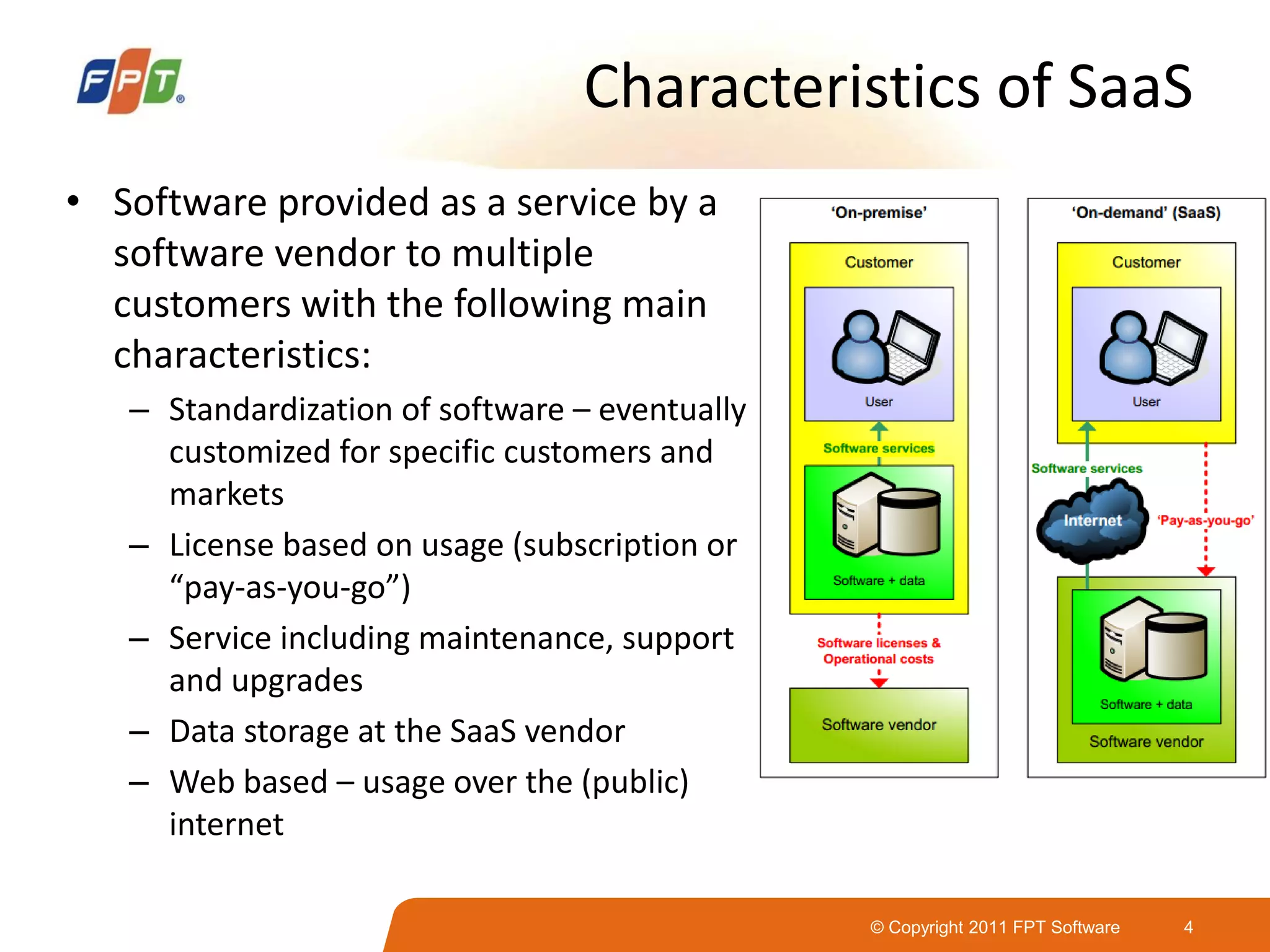 FPT®

Characteristics of SaaS

• Software provided as a service by a software vendor to multiple customers with the following main characteristics:
– Standardization of software – eventually customized for specific customers and markets
– License based on usage (subscription or “pay-as-you-go”)
– Service including maintenance, support and upgrades
– Data storage at the SaaS vendor
– Web based – usage over the (public) internet

‘On-premise’

Customer

User

Software services

Software + data

Software licenses & Operational costs

Software vendor

‘On-demand’ (SaaS)

Customer

User

Software services

Internet

‘Pay-as-you-go’

Software + data

Software vendor

© Copyright 2011 FPT Software 4